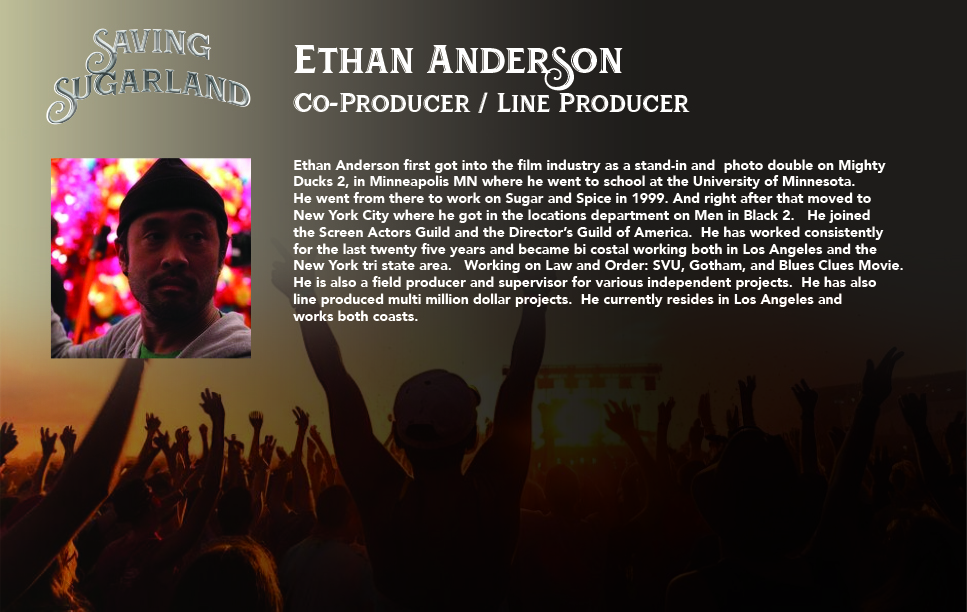 SAVING SUGARLAND

ETHAN ANDERSON
CO-PRODUCER / LINE PRODUCER

Ethan Anderson first got into the film industry as a stand-in and photo double on Mighty Ducks 2, in Minneapolis MN where he went to school at the University of Minnesota. He went from there to work on Sugar and Spice in 1999. And right after that moved to New York City where he got in the locations department on Men in Black 2. He joined the Screen Actors Guild and the Director's Guild of America. He has worked consistently for the last twenty five years and became bi costal working both in Los Angeles and the New York tri state area. Working on Law and Order: SVU, Gotham, and Blues Clues Movie. He is also a field producer and supervisor for various independent projects. He has also line produced multi million dollar projects. He currently resides in Los Angeles and works both coasts.